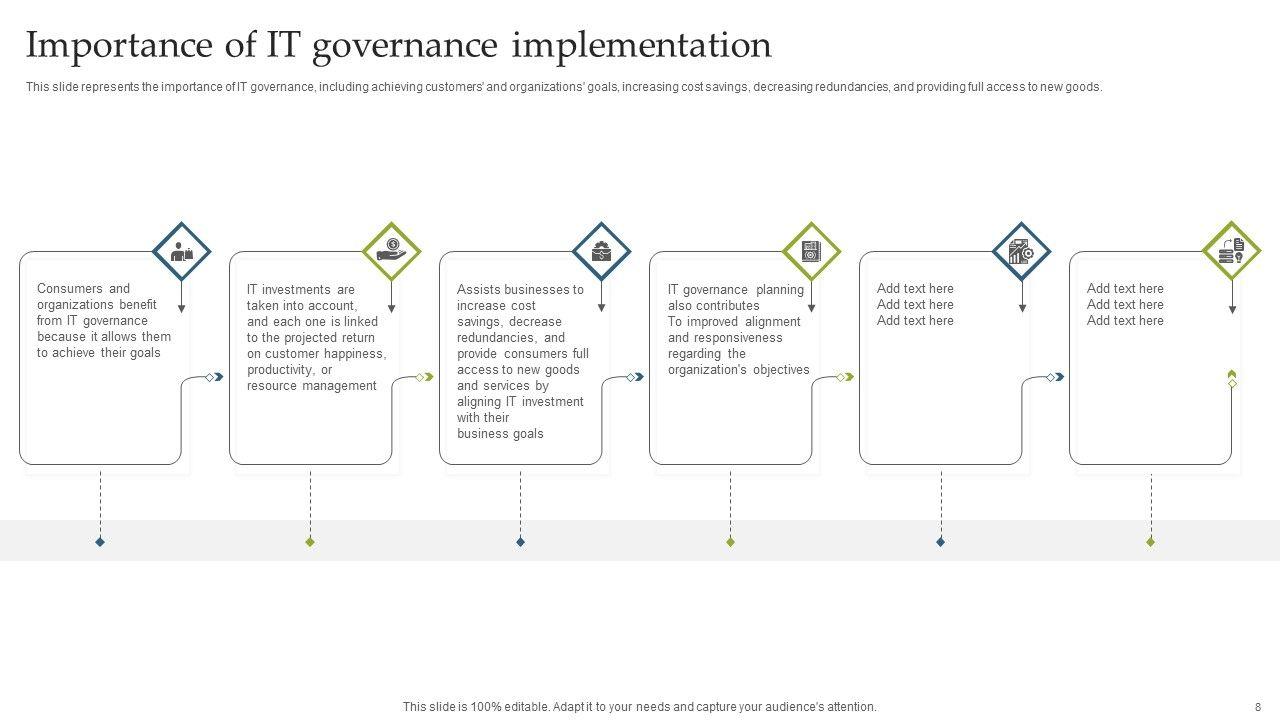 Importance of IT governance implementation

This slide represents the importance of IT governance, including achieving customers' and organizations' goals, increasing cost savings, decreasing redundancies, and providing full access to new goods.

Consumers and organizations benefit from IT governance because it allows them to achieve their goals

IT investments are taken into account, and each one is linked to the projected return on customer happiness, productivity, or resource management

Assists businesses to increase cost savings, decrease redundancies, and provide consumers full access to new goods and services by aligning IT investment with their business goals

IT governance planning also contributes To improved alignment and responsiveness regarding the organization's objectives

Add text here
Add text here
Add text here

Add text here
Add text here
Add text here

This slide is 100% editable. Adapt it to your needs and capture your audience's attention.

8